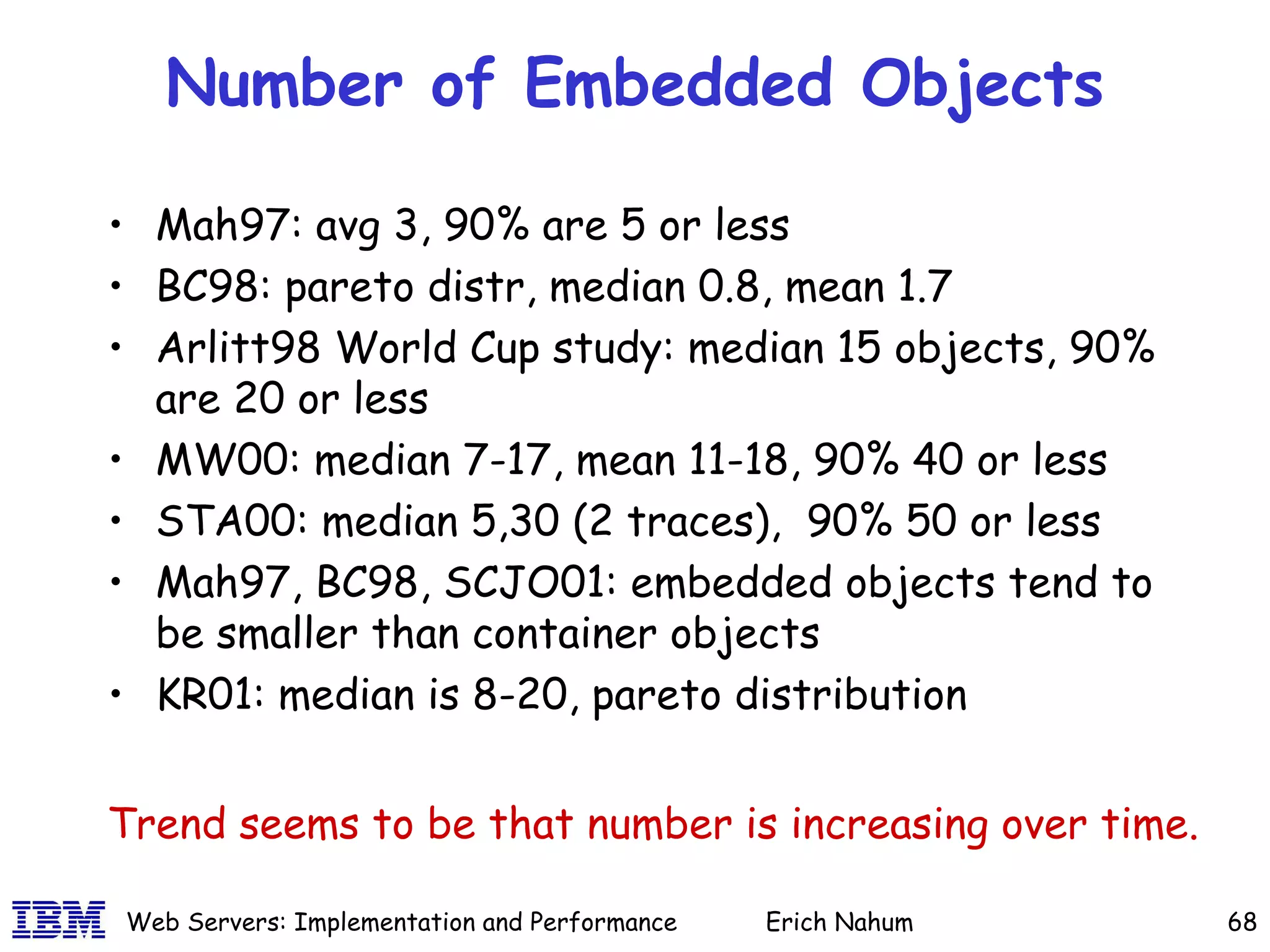 Number of Embedded Objects

• Mah97: avg 3, 90% are 5 or less
• BC98: pareto distr, median 0.8, mean 1.7
• Arlitt98 World Cup study: median 15 objects, 90% are 20 or less
• MW00: median 7-17, mean 11-18, 90% 40 or less
• STA00: median 5,30 (2 traces), 90% 50 or less
• Mah97, BC98, SCJO01: embedded objects tend to be smaller than container objects
• KR01: median is 8-20, pareto distribution

Trend seems to be that number is increasing over time.

IBM Web Servers: Implementation and Performance Erich Nahum 68